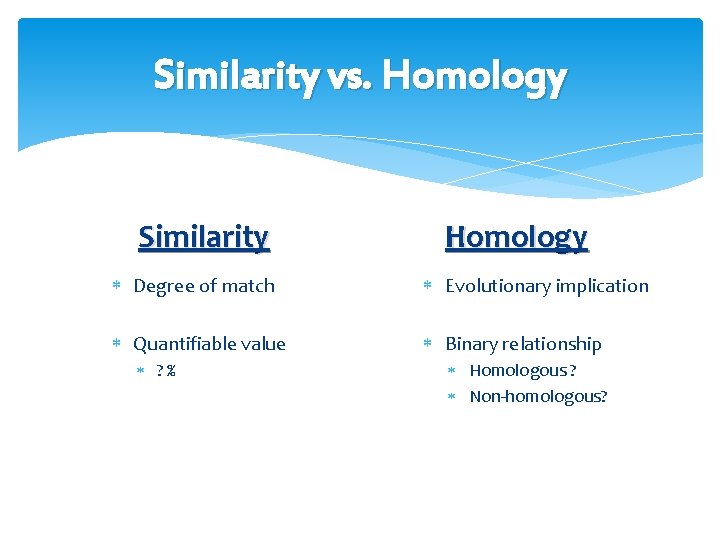 Similarity vs. Homology

Similarity

* Degree of match

* Quantifiable value
 * ? %

Homology

* Evolutionary implication

* Binary relationship
 * Homologous ?
 * Non-homologous?